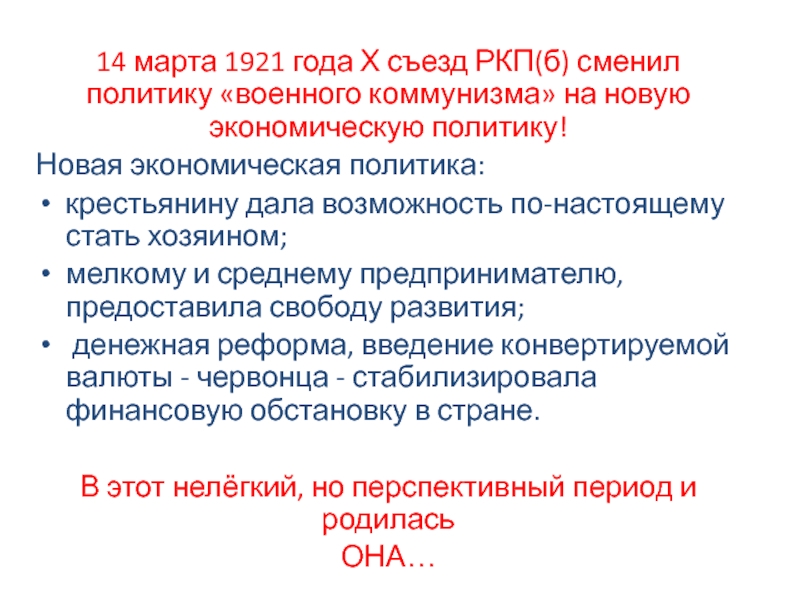 14 марта 1921 года X съезд РКП(б) сменил политику «военного коммунизма» на новую экономическую политику!

Новая экономическая политика:

• крестьянину дала возможность по-настоящему стать хозяином;
• мелкому и среднему предпринимателю, предоставила свободу развития;
• денежная реформа, введение конвертируемой валюты - червонца - стабилизировала финансовую обстановку в стране.

В этот нелёгкий, но перспективный период и родилась
ОНА…